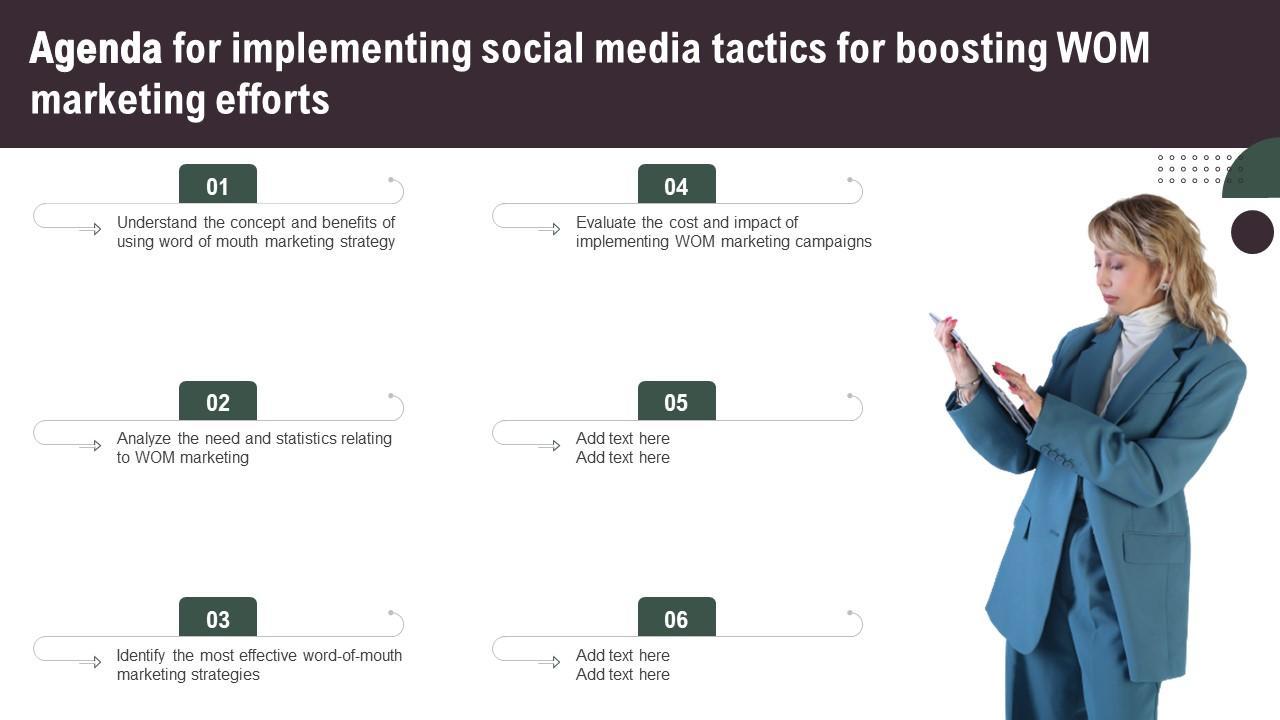 Agenda for implementing social media tactics for boosting WOM marketing efforts

01

Understand the concept and benefits of using word of mouth marketing strategy

02

Analyze the need and statistics relating to WOM marketing

03

Identify the most effective word-of-mouth marketing strategies

04

Evaluate the cost and impact of implementing WOM marketing campaigns

05

Add text here
Add text here

06

Add text here
Add text here